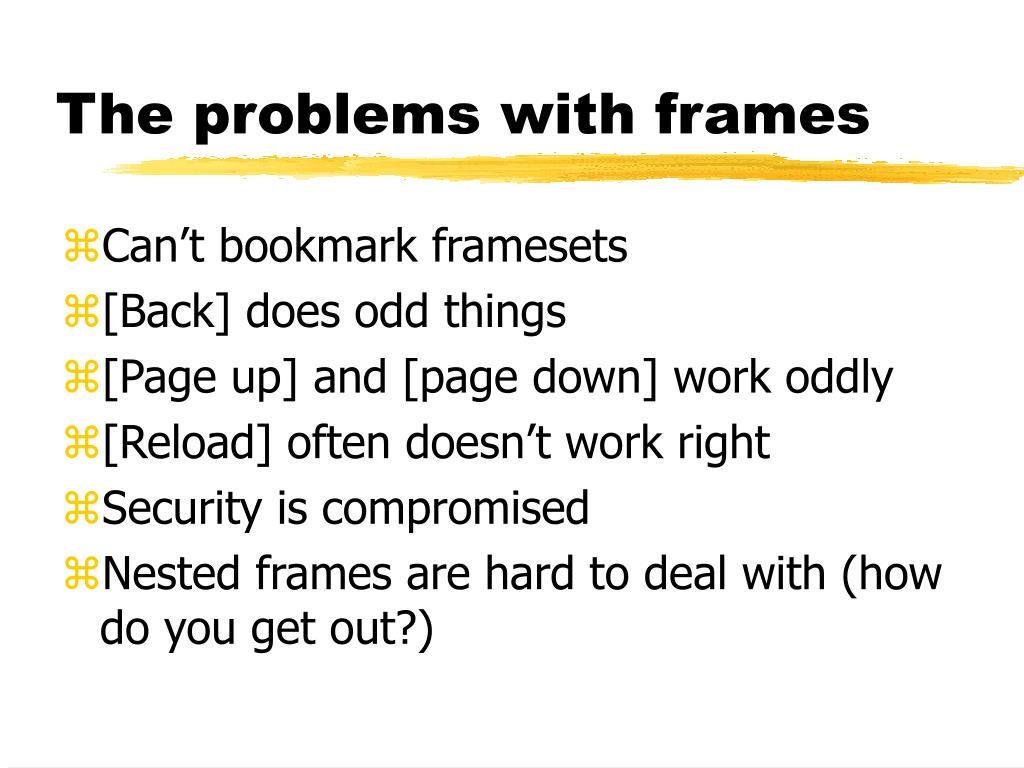 The problems with frames

⌘Can’t bookmark framesets
⌘[Back] does odd things
⌘[Page up] and [page down] work oddly
⌘[Reload] often doesn’t work right
⌘Security is compromised
⌘Nested frames are hard to deal with (how do you get out?)